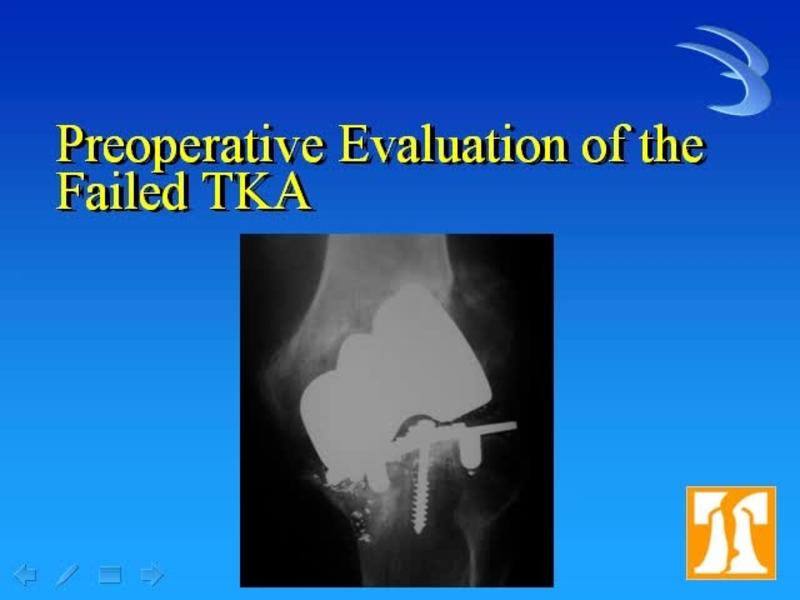 Preoperative Evaluation of the Failed TKA